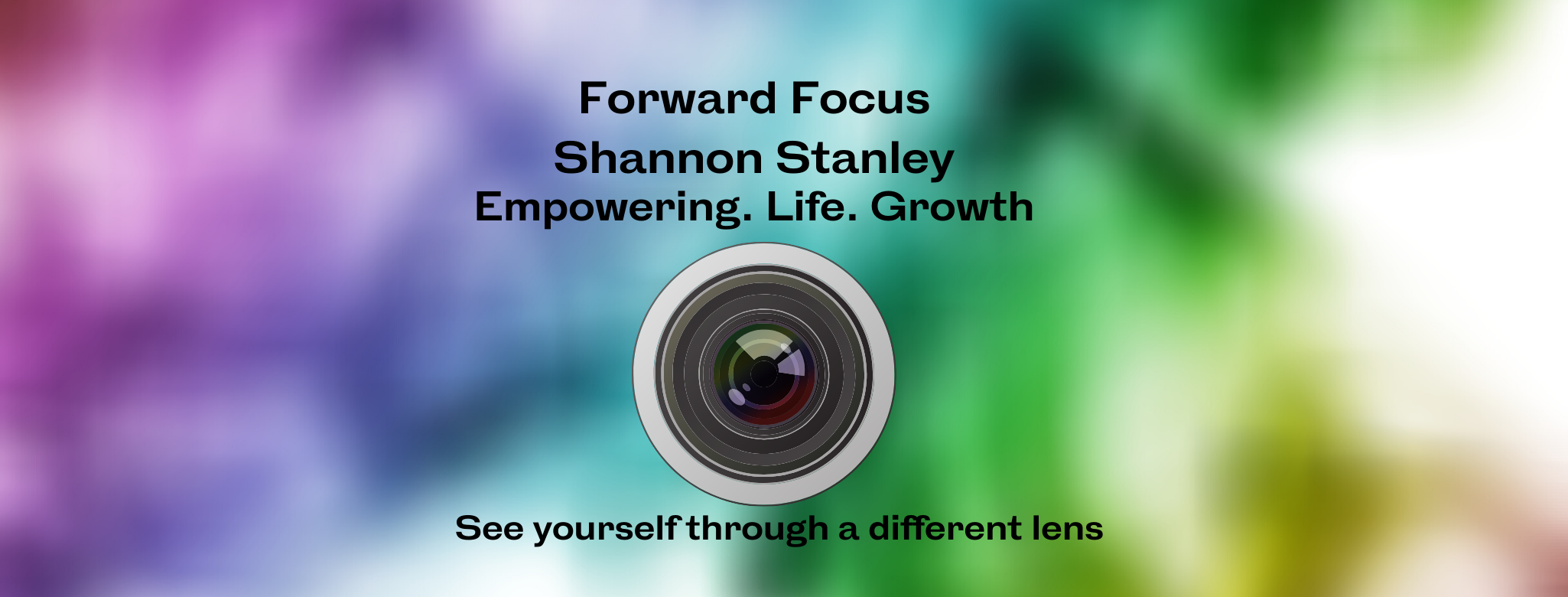 Forward Focus
Shannon Stanley
Empowering. Life. Growth

See yourself through a different lens